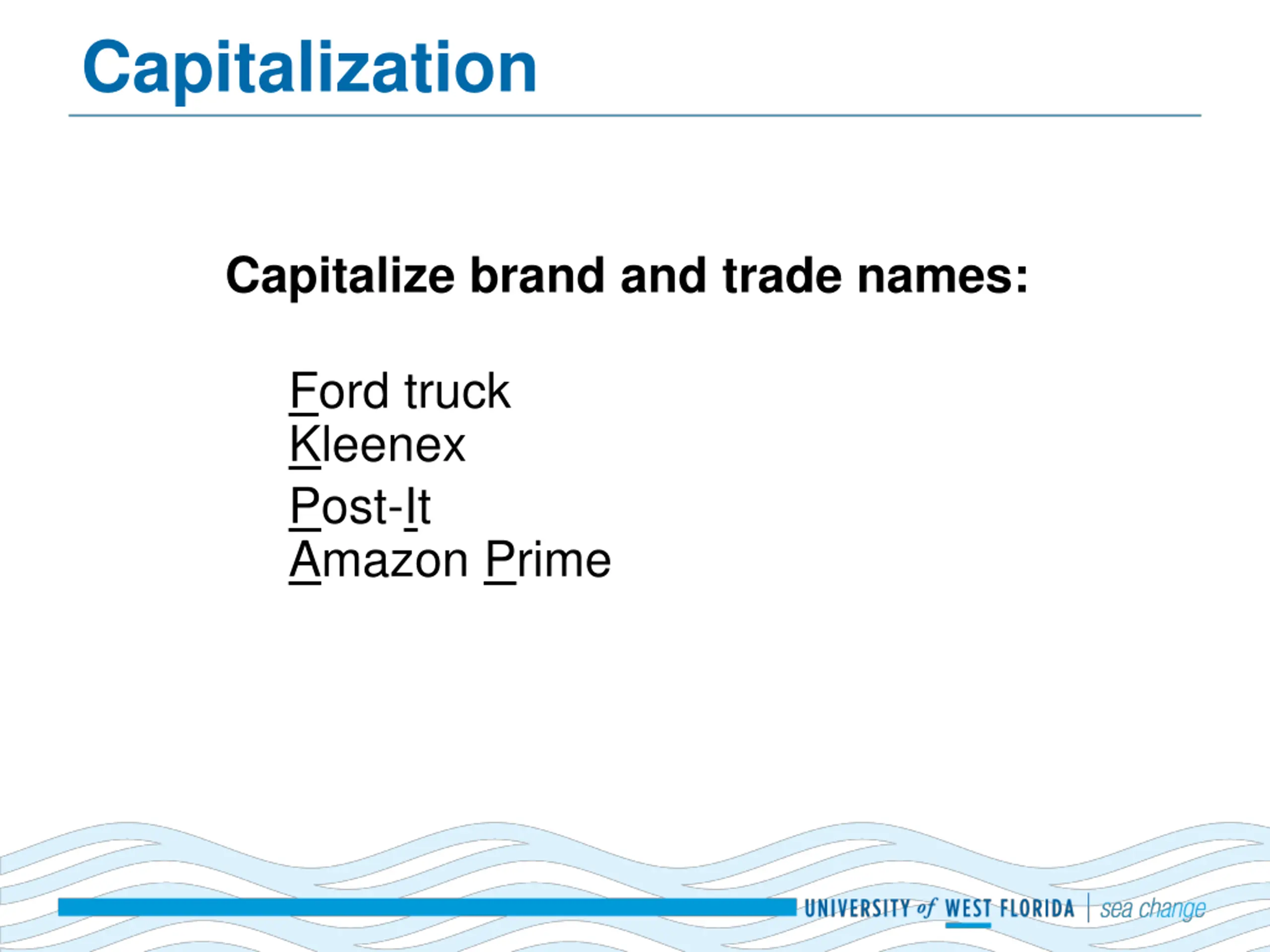 Capitalization

Capitalize brand and trade names:

Ford truck
Kleenex
Post-It
Amazon Prime

UNIVERSITY of WEST FLORIDA | sea change